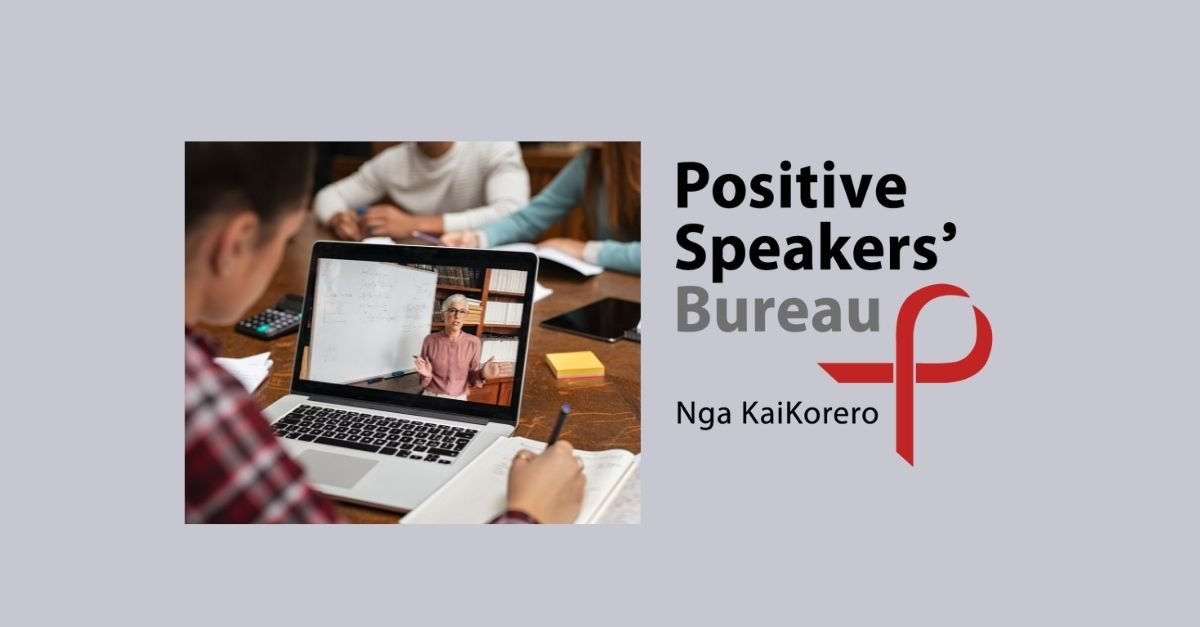 Positive Speakers' Bureau

Nga KaiKorero